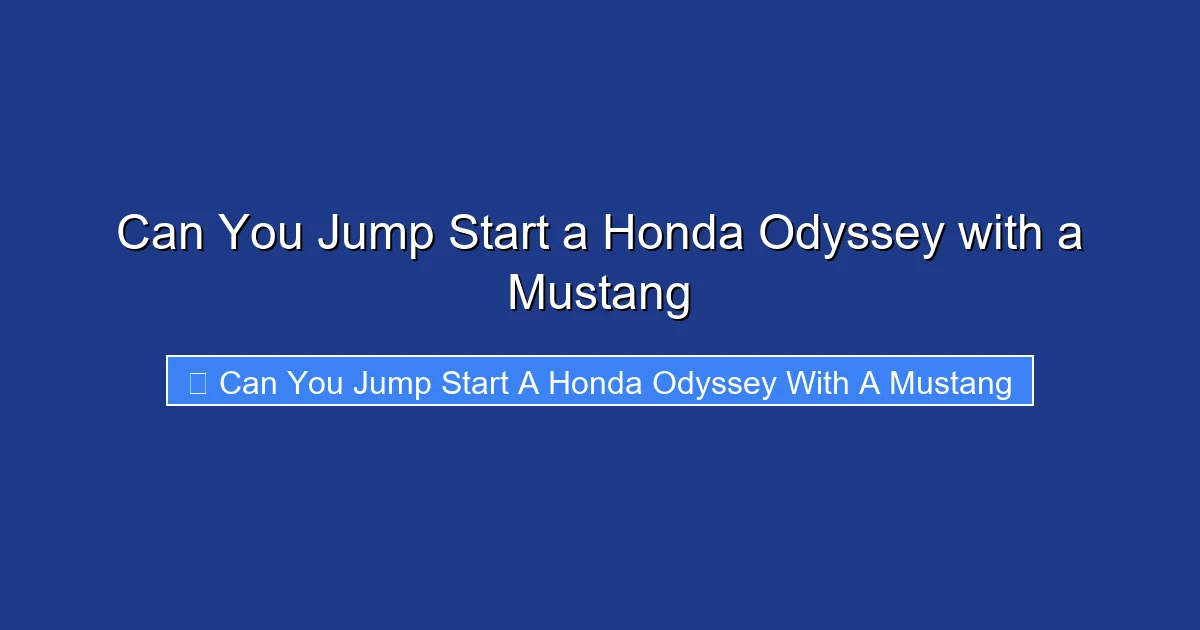 Can You Jump Start a Honda Odyssey with a Mustang

Can You Jump Start A Honda Odyssey With A Mustang